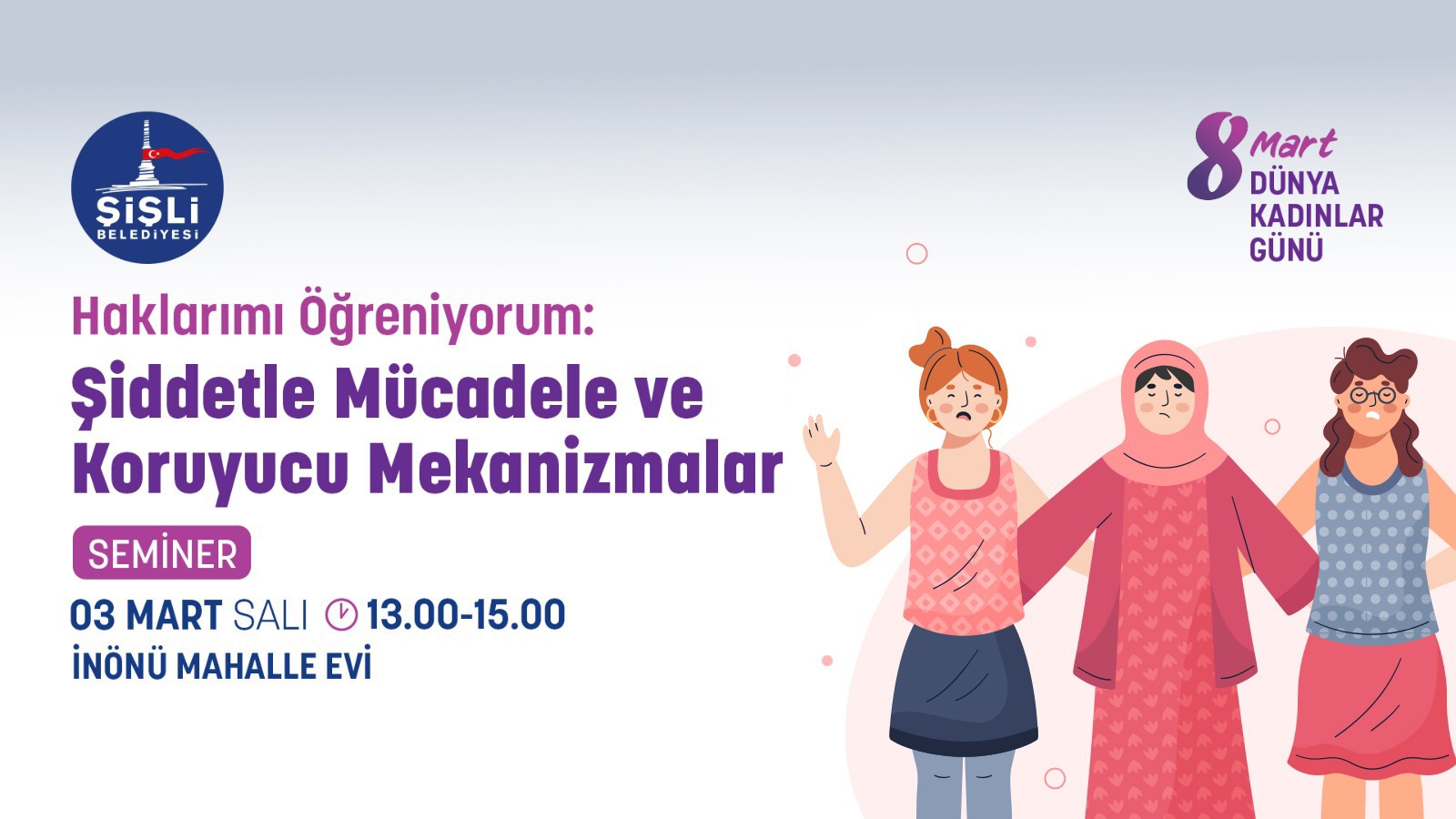 ŞİŞLİ BELEDİYESİ

8 Mart DÜNYA KADINLAR GÜNÜ

Haklarımı Öğreniyorum:

Şiddetle Mücadele ve Koruyucu Mekanizmalar

SEMİNER

03 MART SALI 13.00-15.00

İNÖNÜ MAHALLE EVİ